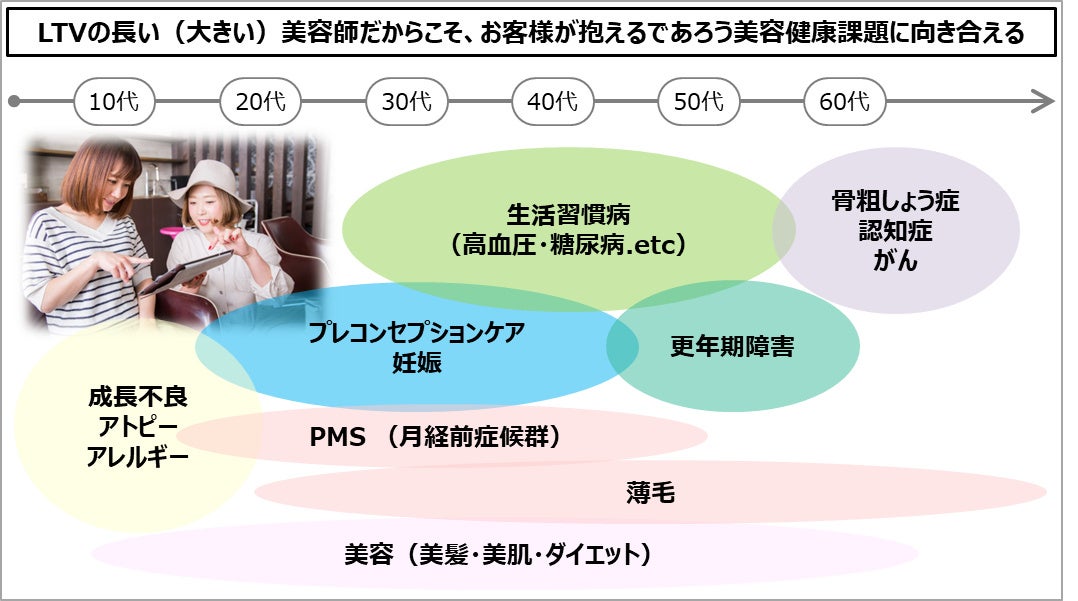 LTVの長い（大きい）美容師だからこそ、お客様が抱えるであろう美容健康課題に向き合える

10代

20代

30代

40代

50代

60代

生活習慣病
（高血圧・糖尿病.etc）

骨粗しょう症
認知症
がん

プレコンセプションケア
妊娠

更年期障害

成長不良
アトピー
アレルギー

PMS （月経前症候群）

薄毛

美容（美髪・美肌・ダイエット）